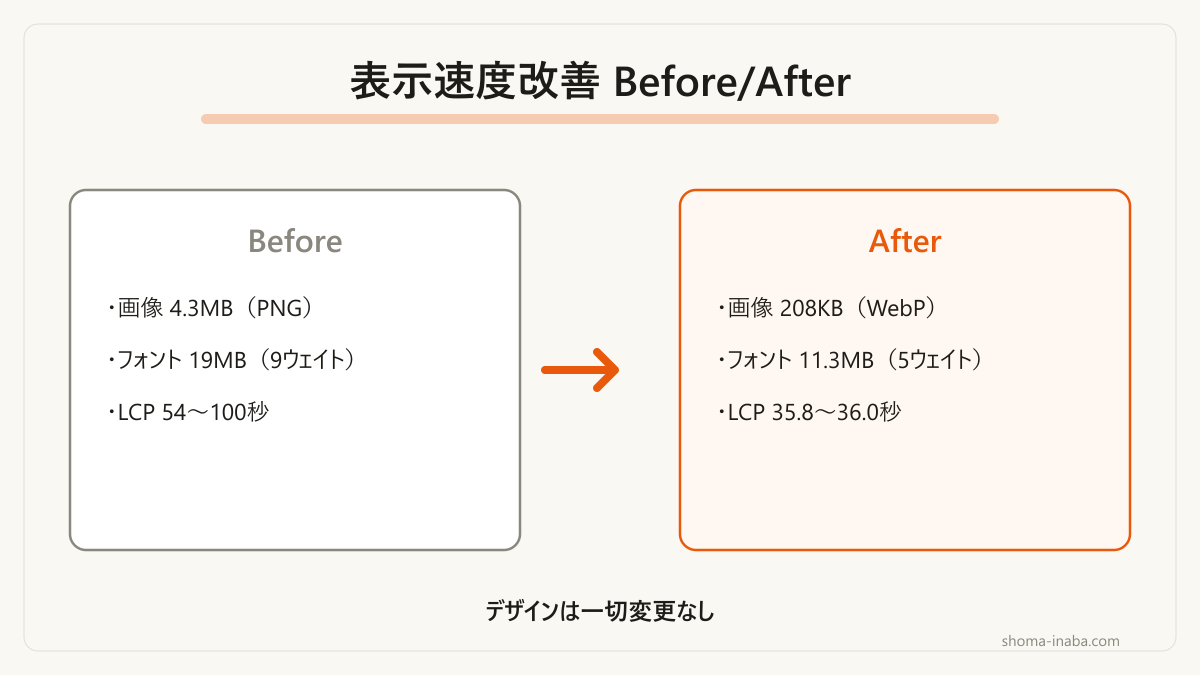 表示速度改善 Before/After

Before

・画像 4.3MB（PNG）

・フォント 19MB（9ウェイト）

・LCP 54〜100秒

After

・画像 208KB（WebP）

・フォント 11.3MB（5ウェイト）

・LCP 35.8〜36.0秒

デザインは一切変更なし

shoma-inaba.com